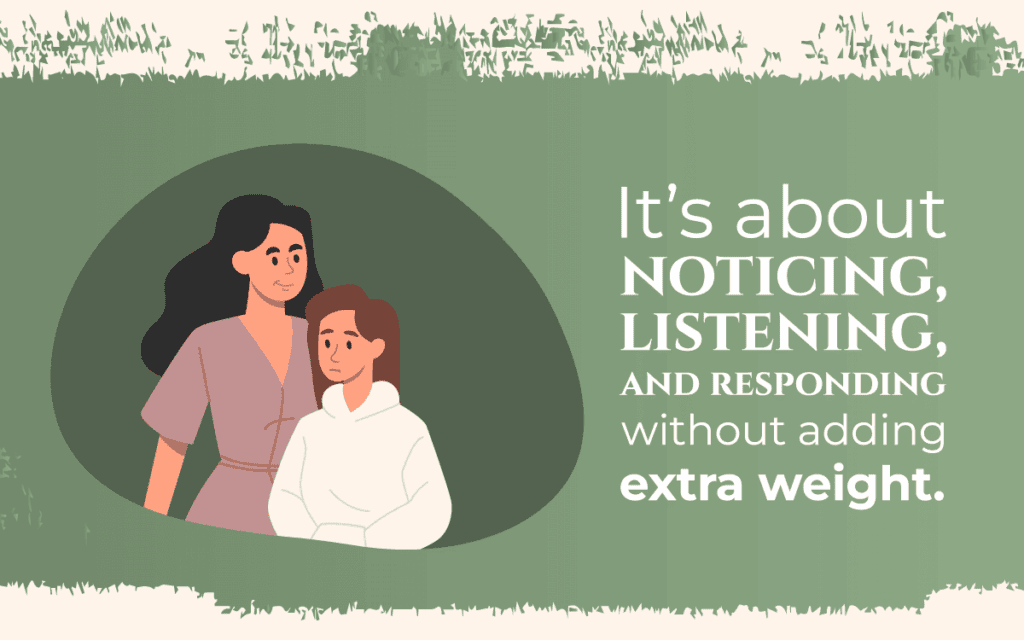 It's about NOTICING, LISTENING, AND RESPONDING without adding extra weight.